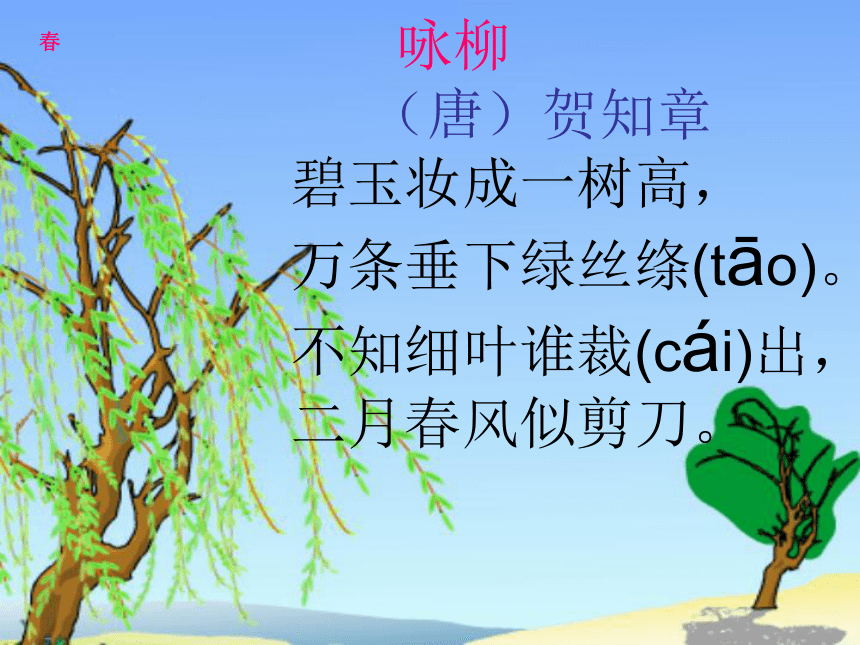 春

咏柳

（唐）贺知章

碧玉妆成一树高，

万条垂下绿丝绦(tāo)。

不知细叶谁裁(cái)出，

二月春风似剪刀。